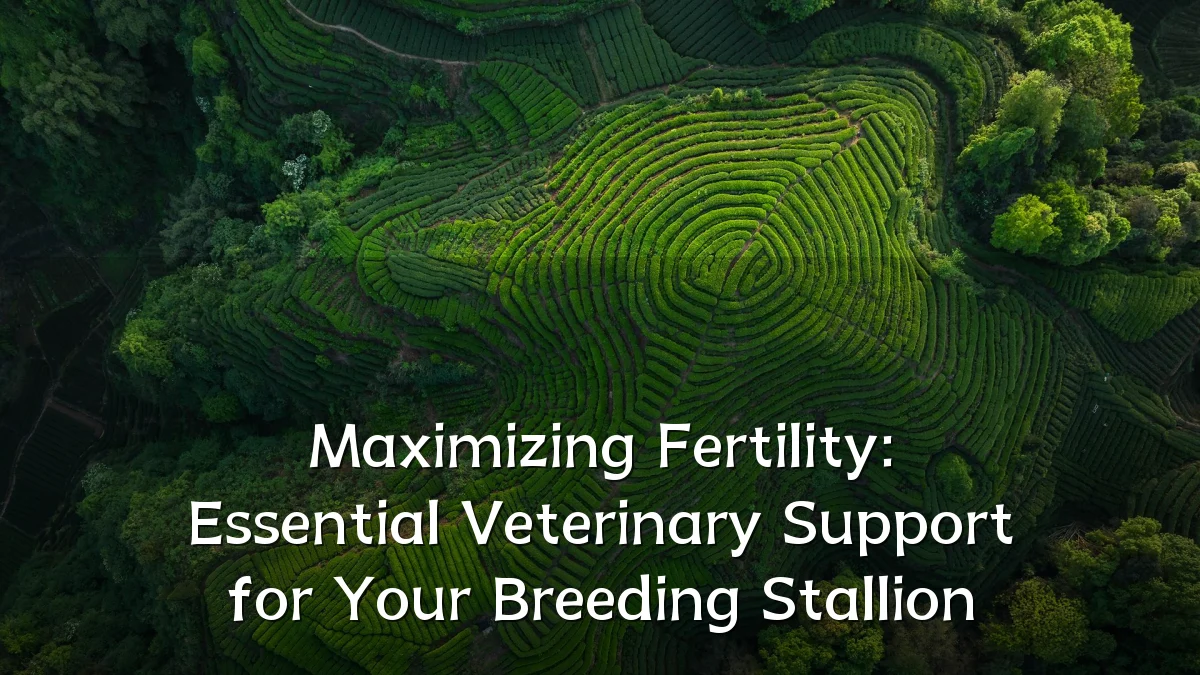 Maximizing Fertility:
Essential Veterinary Support
for Your Breeding Stallion